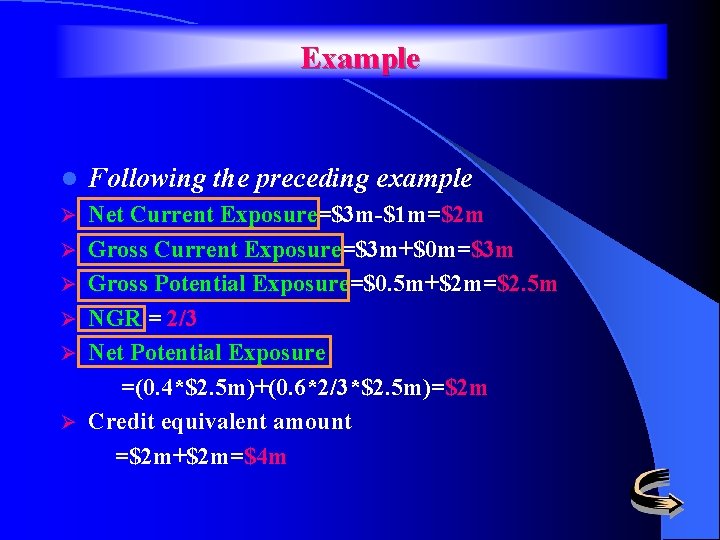 Example

Following the preceding example

Net Current Exposure=\$3m-\$1m=\$2m

Gross Current Exposure=\$3m+\$0m=\$3m

Gross Potential Exposure=\$0.5m+\$2m=\$2.5m

NGR = 2/3

Net Potential Exposure

=(0.4*\$2.5m)+(0.6*2/3*\$2.5m)=\$2m

Credit equivalent amount

=\$2m+\$2m=\$4m